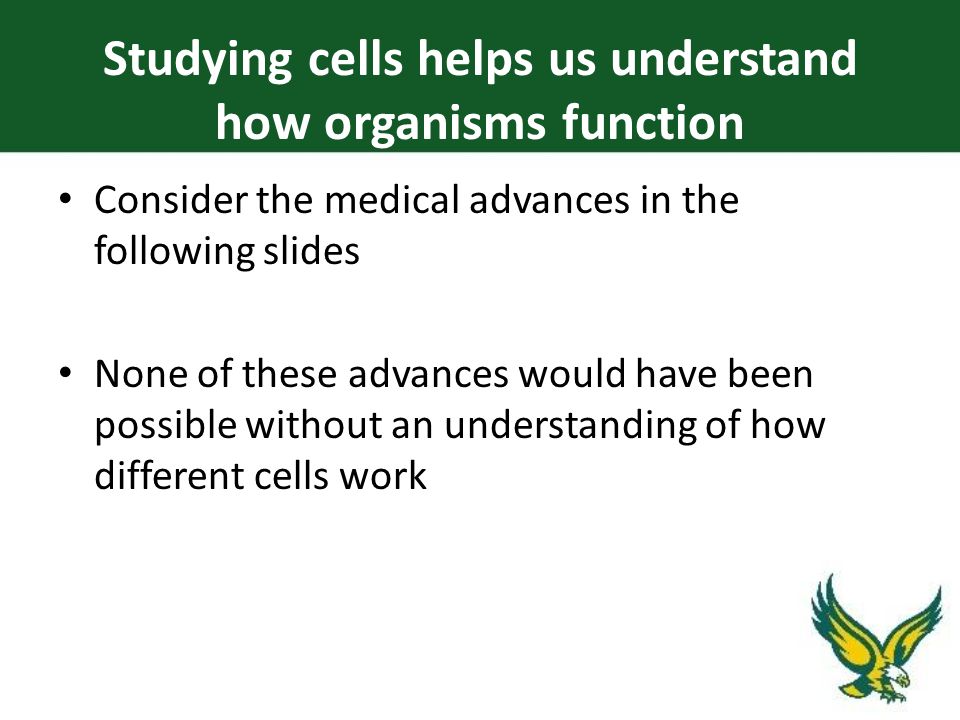 Studying cells helps us understand how organisms function

• Consider the medical advances in the following slides

• None of these advances would have been possible without an understanding of how different cells work